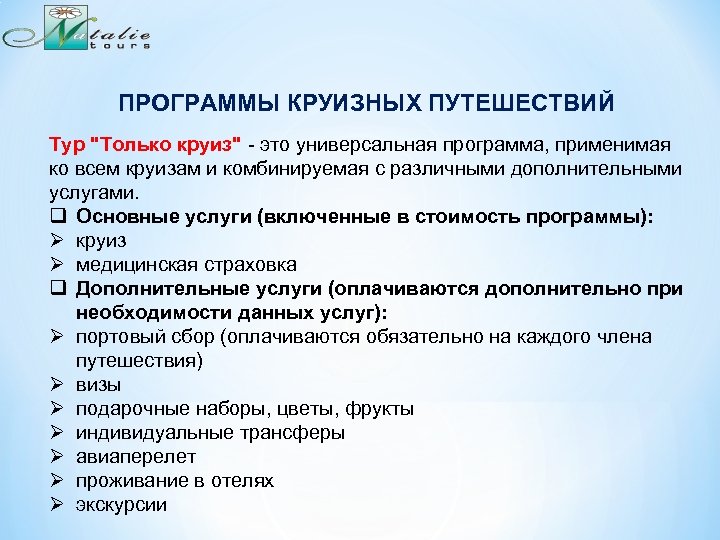 Natalie tours

ПРОГРАММЫ КРУИЗНЫХ ПУТЕШЕСТВИЙ

Тур "Только круиз" - это универсальная программа, применимая ко всем круизам и комбинируемая с различными дополнительными услугами.

❑ Основные услуги (включенные в стоимость программы):
➢ круиз
➢ медицинская страховка
❑ Дополнительные услуги (оплачиваются дополнительно при необходимости данных услуг):
➢ портовый сбор (оплачиваются обязательно на каждого члена путешествия)
➢ визы
➢ подарочные наборы, цветы, фрукты
➢ индивидуальные трансферы
➢ авиаперелет
➢ проживание в отелях
➢ экскурсии